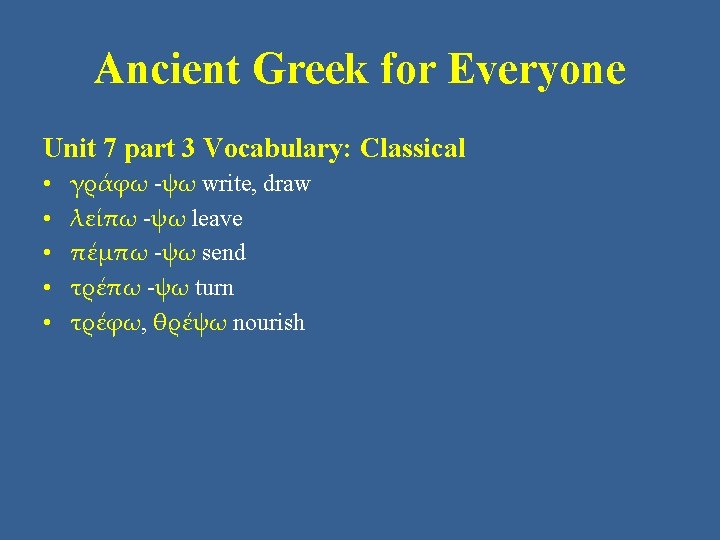 Ancient Greek for Everyone

Unit 7 part 3 Vocabulary: Classical

• γράφω -ψω write, draw
• λείπω -ψω leave
• πέμπω -ψω send
• τρέπω -ψω turn
• τρέφω, θρέψω nourish